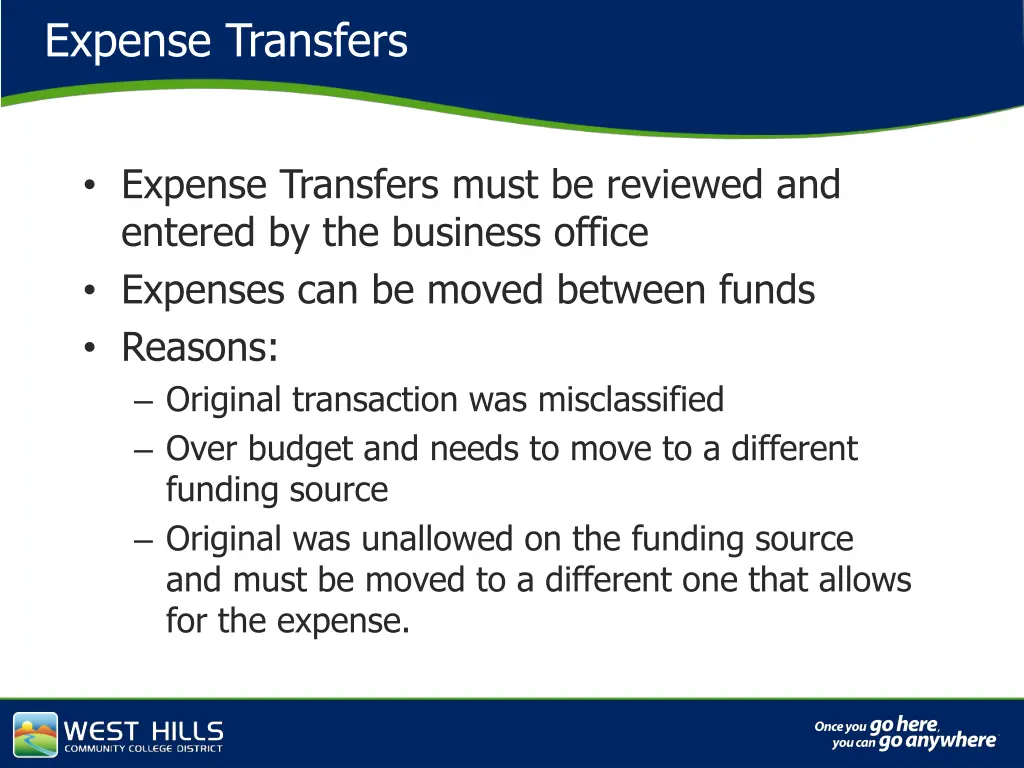 Expense Transfers

• Expense Transfers must be reviewed and entered by the business office
• Expenses can be moved between funds
• Reasons:
– Original transaction was misclassified
– Over budget and needs to move to a different funding source
– Original was unallowed on the funding source and must be moved to a different one that allows for the expense.

WEST HILLS
COMMUNITY COLLEGE DISTRICT

Once you go here, you can go anywhere